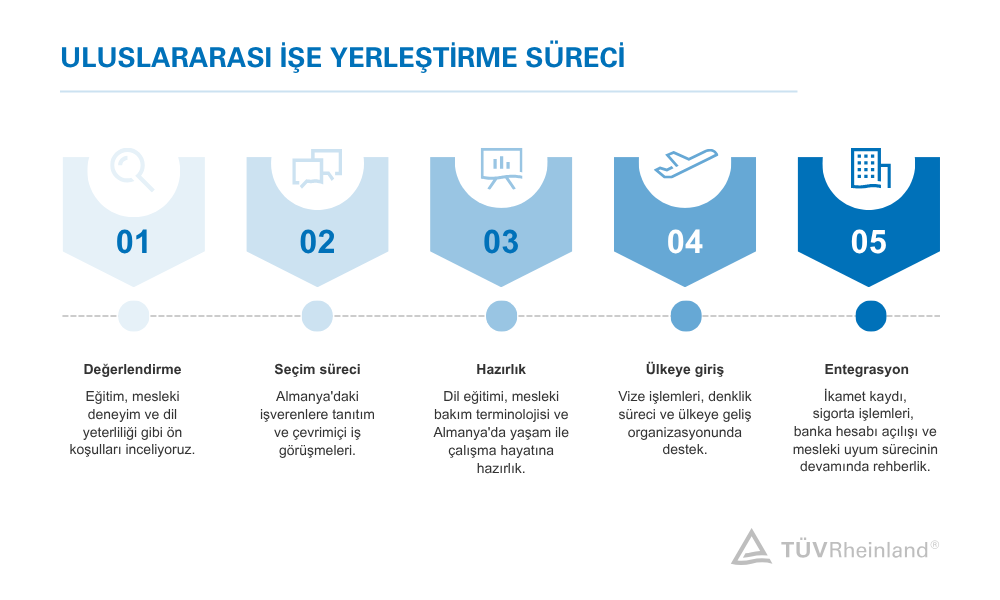 ULUSLARARASI İŞE YERLEŞTİRME SÜRECİ

01

02

03

04

05

Değerlendirme

Eğitim, mesleki deneyim ve dil yeterliliği gibi ön koşulları inceliyoruz.

Seçim süreci

Almanya'daki işverenlere tanıtım ve çevrimiçi iş görüşmeleri.

Hazırlık

Dil eğitimi, mesleki bakım terminolojisi ve Almanya'da yaşam ile çalışma hayatına hazırlık.

Ülkeye giriş

Vize işlemleri, denklik süreci ve ülkeye geliş organizasyonunda destek.

Entegrasyon

İkamet kaydı, sigorta işlemleri, banka hesabı açılışı ve mesleki uyum sürecinin devamında rehberlik.

TÜVRheinland®